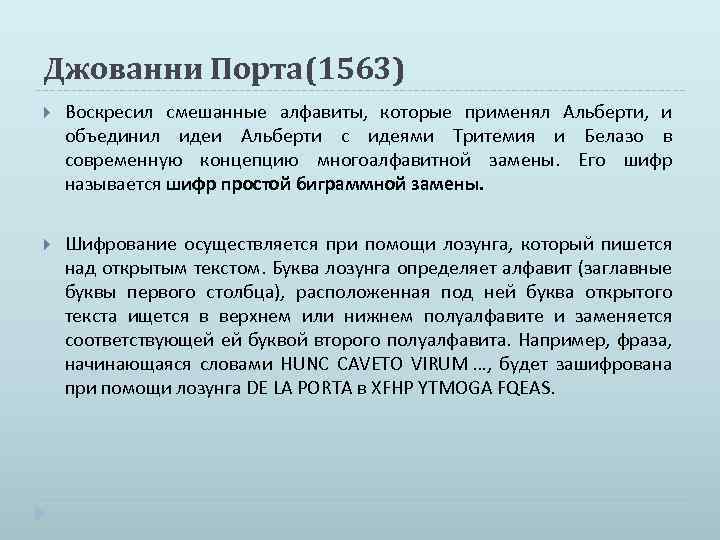 Джованни Порта(1563)

Воскресил смешанные алфавиты, которые применял Альберти, и объединил идеи Альберти с идеями Тритемия и Белазо в современную концепцию многоалфавитной замены. Его шифр называется шифр простой биграммной замены.

Шифрование осуществляется при помощи лозунга, который пишется над открытым текстом. Буква лозунга определяет алфавит (заглавные буквы первого столбца), расположенная под ней буква открытого текста ищется в верхнем или нижнем полуалфавите и заменяется соответствующей ей буквой второго полуалфавита. Например, фраза, начинающаяся словами HUNC CAVETO VIRUM ..., будет зашифрована при помощи лозунга DE LA PORTA в XFHP YTMOGA FQEAS.